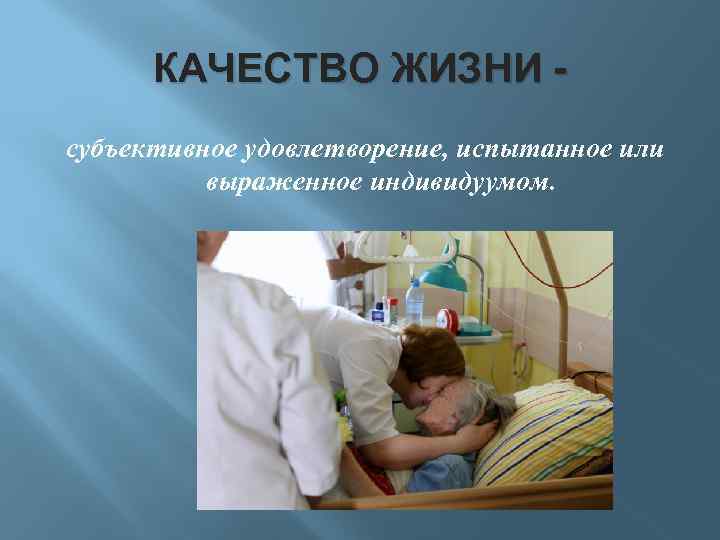 КАЧЕСТВО ЖИЗНИ -

субъективное удовлетворение, испытанное или выраженное индивидуумом.